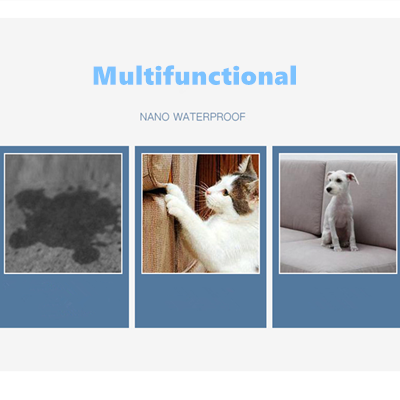 Multifunctional

NANO WATERPROOF